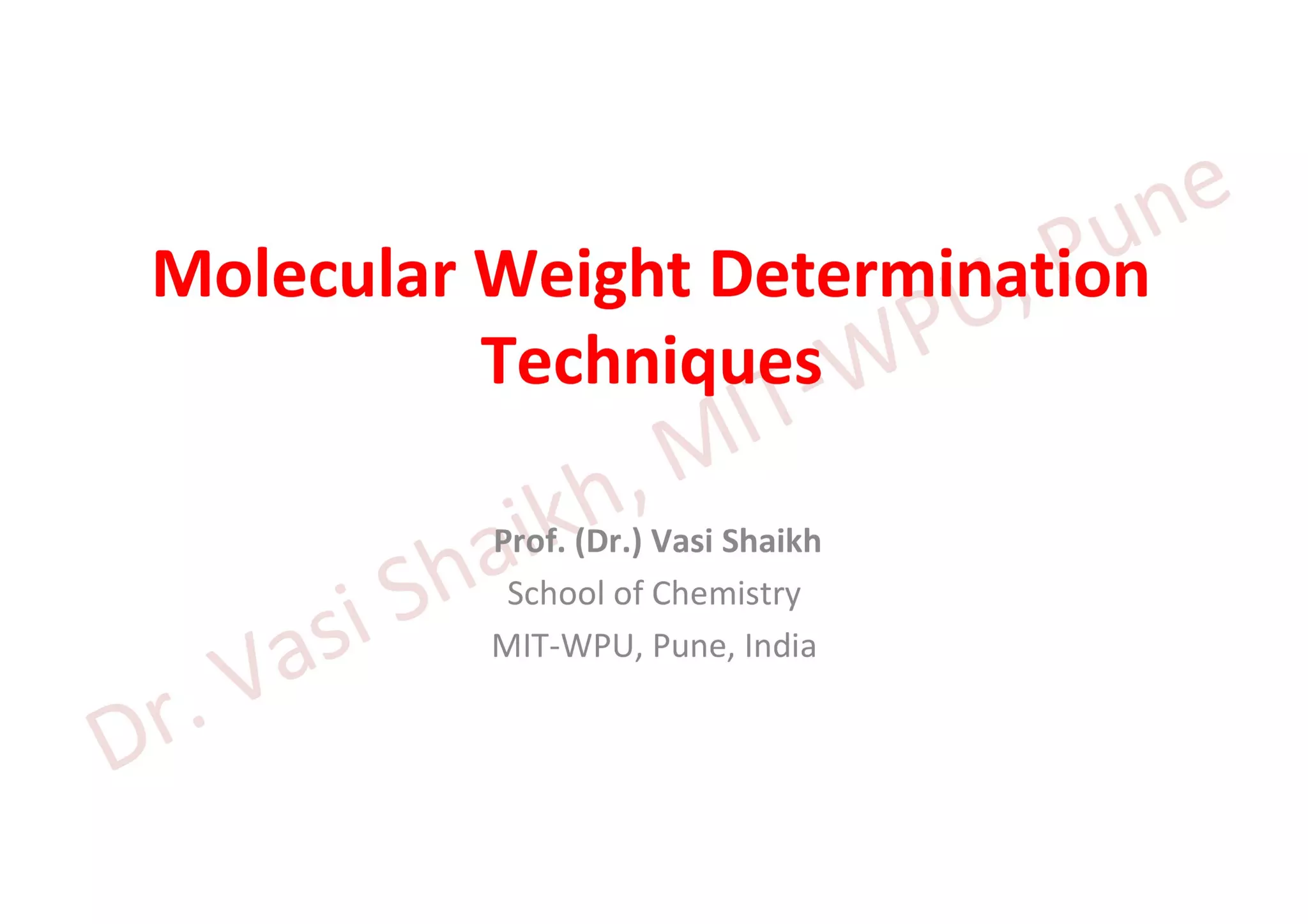 Molecular Weight Determination Techniques

Prof. (Dr.) Vasi Shaikh
School of Chemistry
MIT-WPU, Pune, India

Dr. Vasi Shaikh, MIT-WPU, Pune